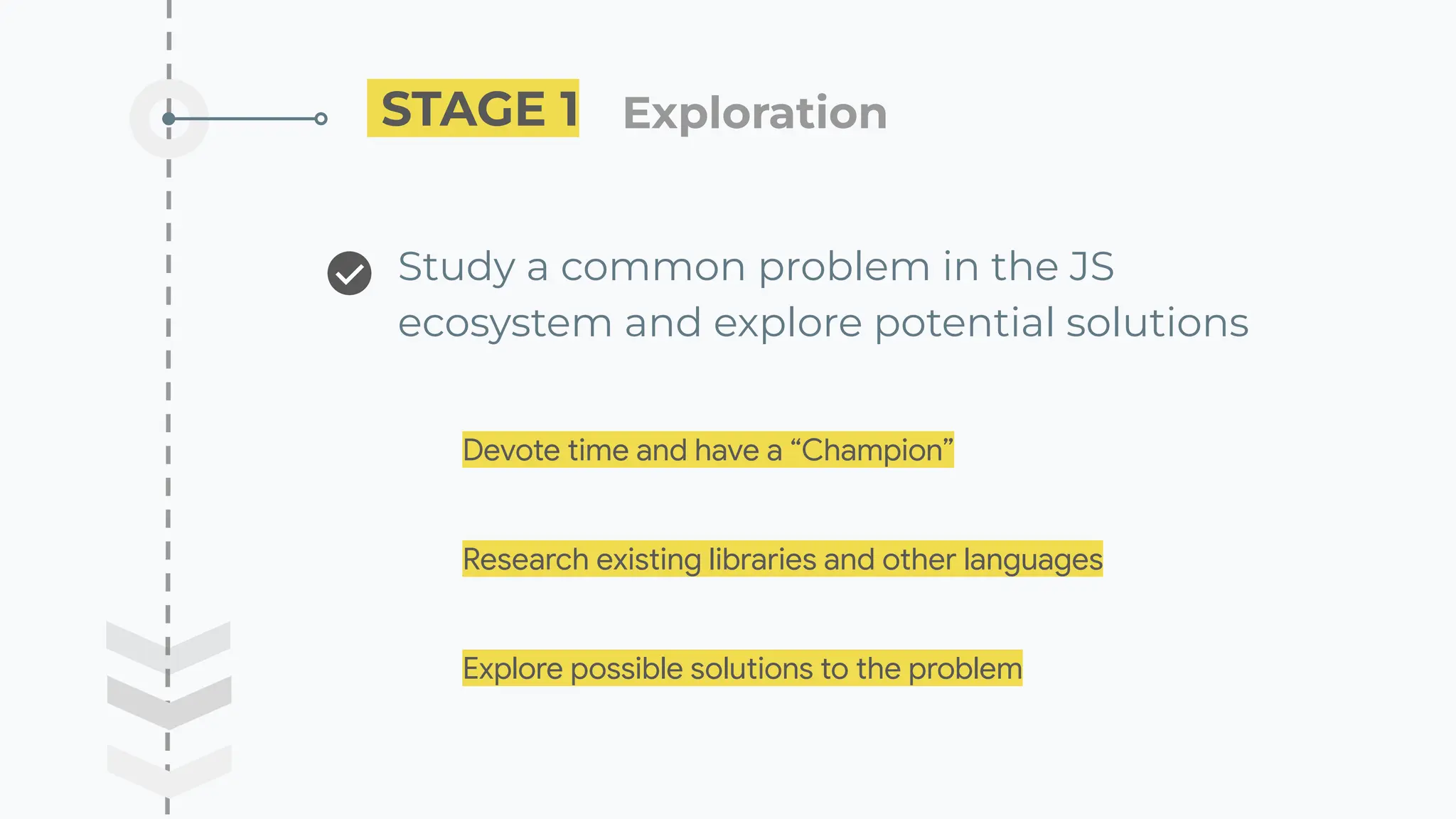 STAGE 1 Exploration

Study a common problem in the JS ecosystem and explore potential solutions

Devote time and have a “Champion”

Research existing libraries and other languages

Explore possible solutions to the problem